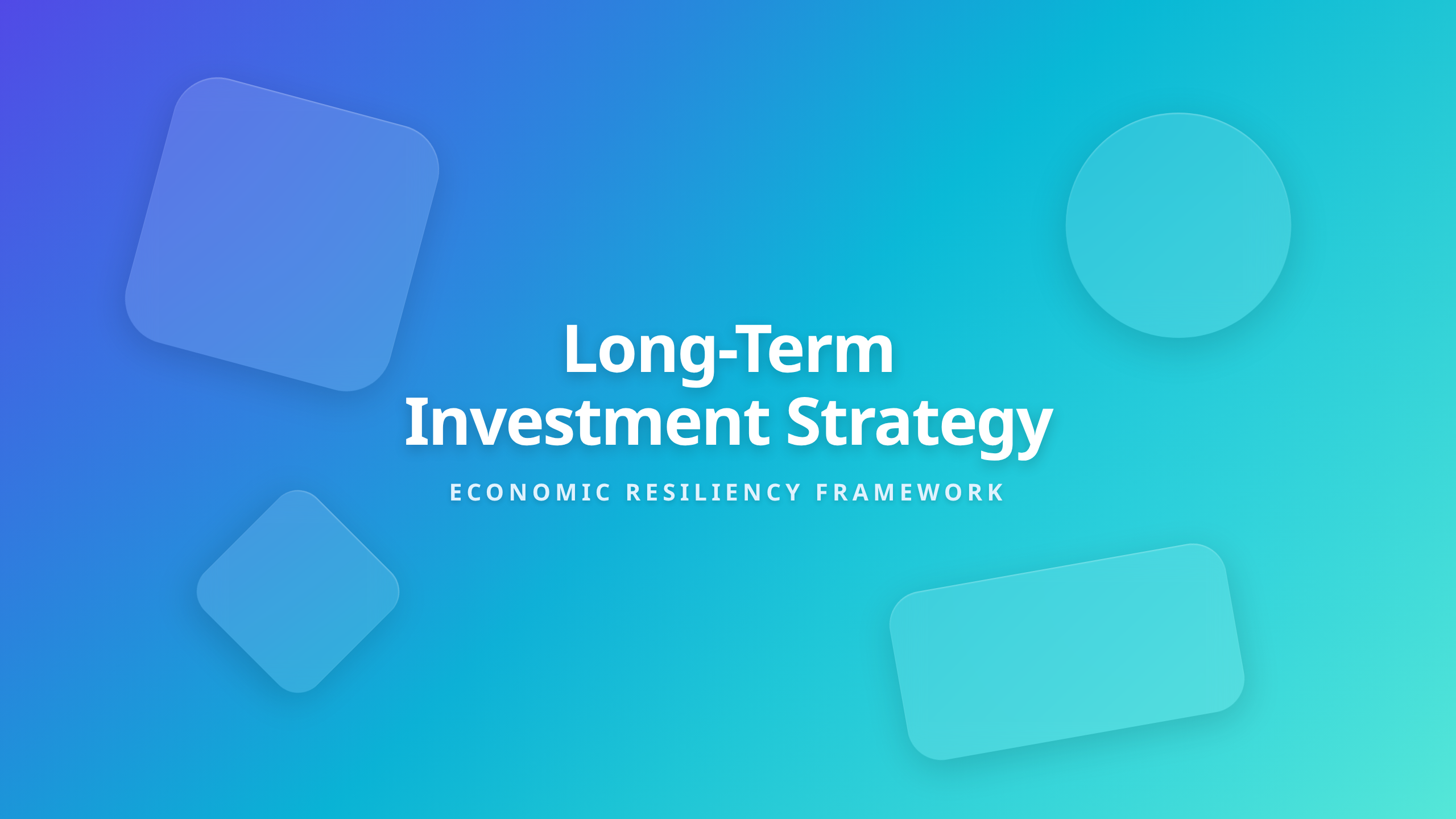 Long-Term
Investment Strategy

ECONOMIC RESILIENCY FRAMEWORK